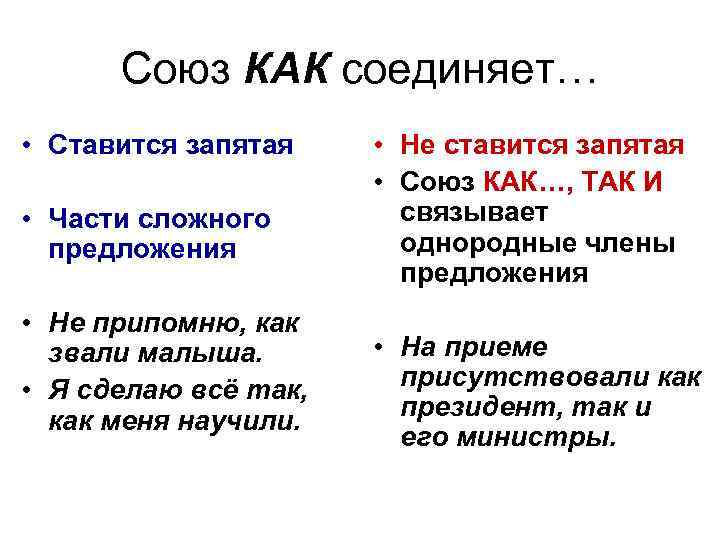 Союз КАК соединяет…

• Ставится запятая

• Части сложного предложения

• Не припомню, как звали малыша.

• Я сделаю всё так, как меня научили.

• Не ставится запятая

• Союз КАК…, ТАК И связывает однородные члены предложения

• На приеме присутствовали как президент, так и его министры.